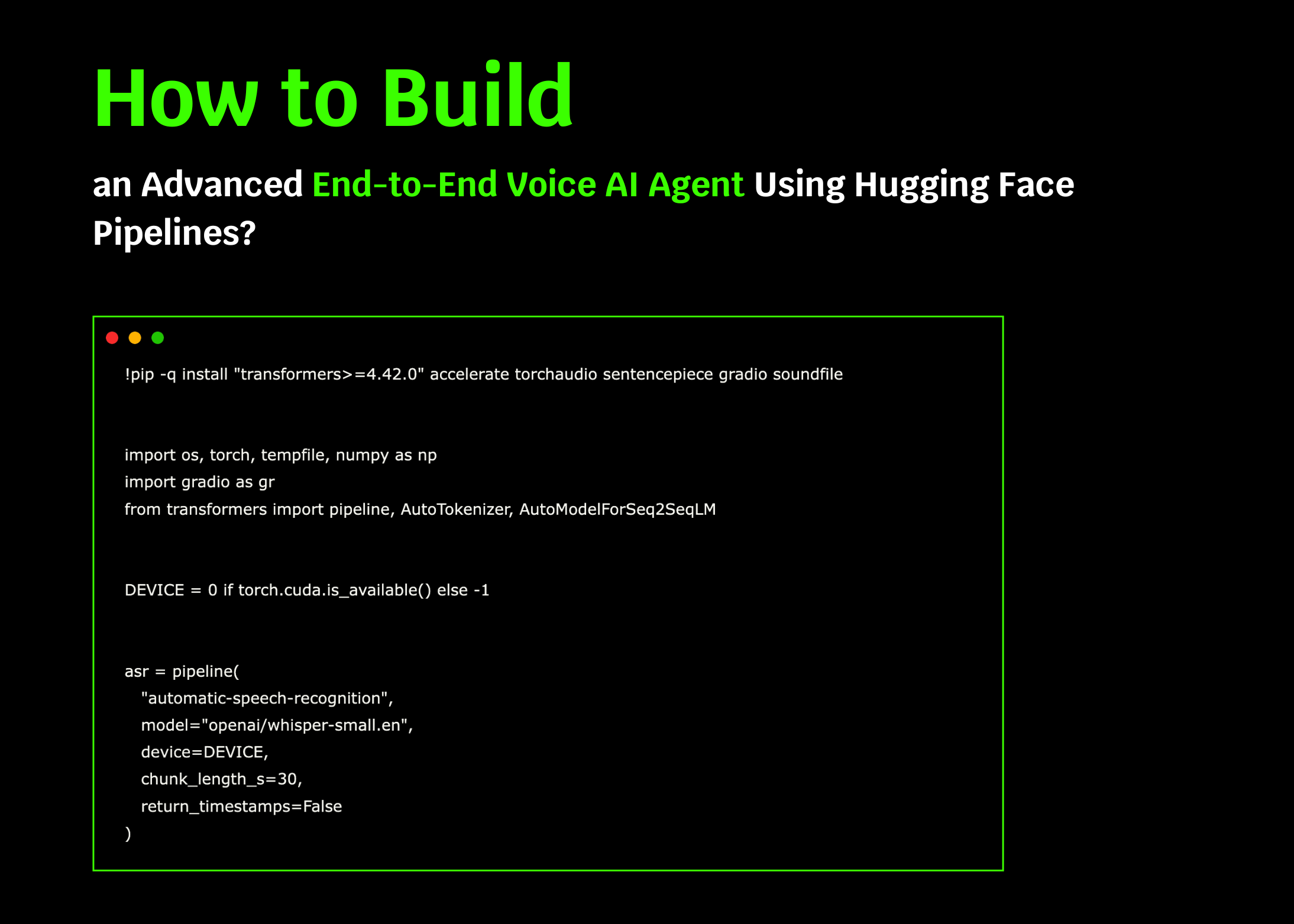 How to Build

an Advanced End-to-End Voice AI Agent Using Hugging Face Pipelines?

!pip -q install "transformers>=4.42.0" accelerate torchaudio sentencepiece gradio soundfile

import os, torch, tempfile, numpy as np
import gradio as gr
from transformers import pipeline, AutoTokenizer, AutoModelForSeq2SeqLM

DEVICE = 0 if torch.cuda.is_available() else -1

asr = pipeline(
  "automatic-speech-recognition",
  model="openai/whisper-small.en",
  device=DEVICE,
  chunk_length_s=30,
  return_timestamps=False
)